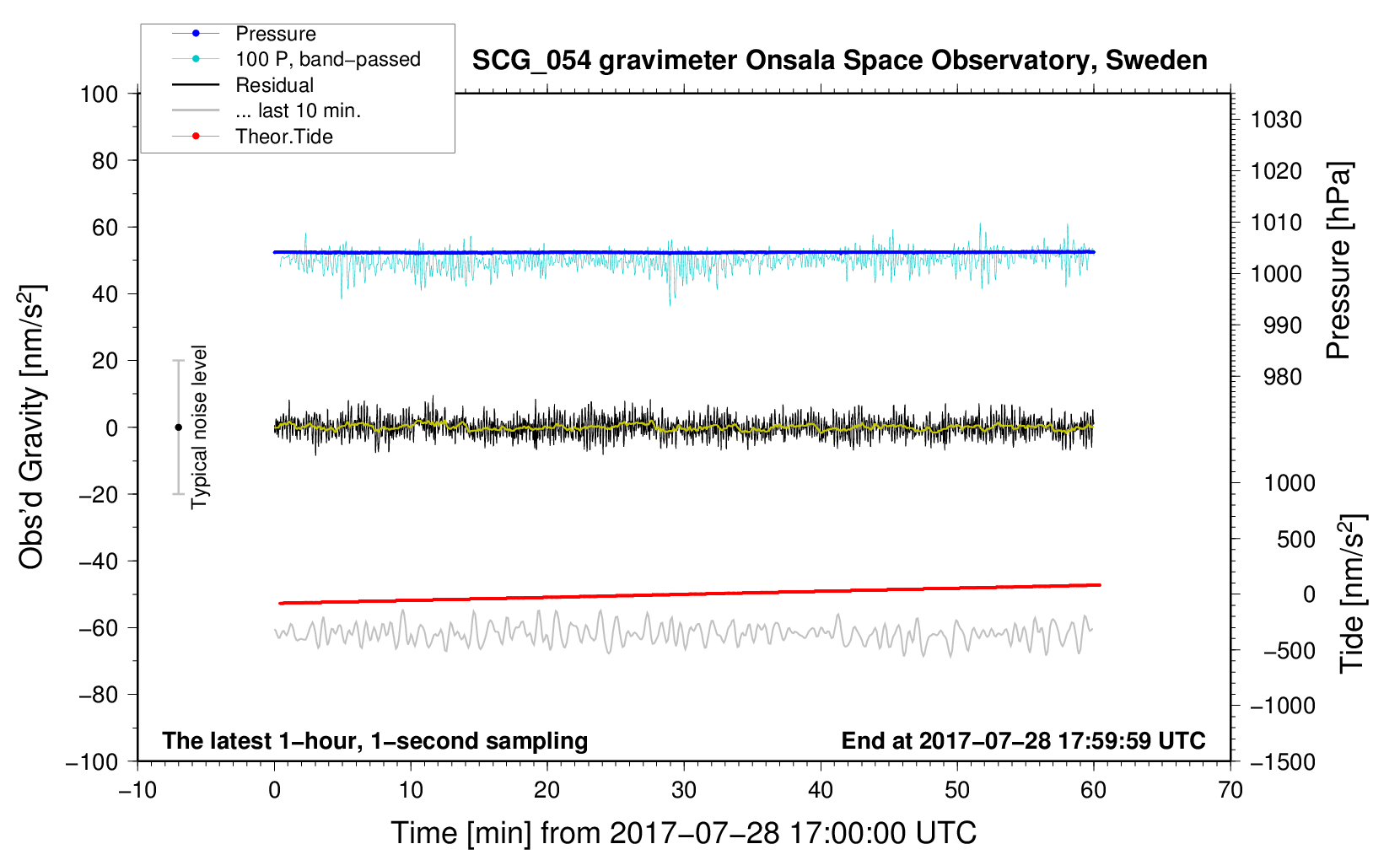 Pressure
100 P, band−passed
Residual
... last 10 min.
Theor.Tide

SCG_054 gravimeter Onsala Space Observatory, Sweden

100
80
60
40
20
0
−20
−40
−60
−80
−100

Obs'd Gravity [nm/s$^2$]

Typical noise level

1030
1020
1010
1000
990
980

Pressure [hPa]

1000
500
0
−500
−1000
−1500

Tide [nm/s$^2$]

The latest 1−hour, 1−second sampling

End at 2017−07−28 17:59:59 UTC

−10
0
10
20
30
40
50
60
70

Time [min] from 2017−07−28 17:00:00 UTC